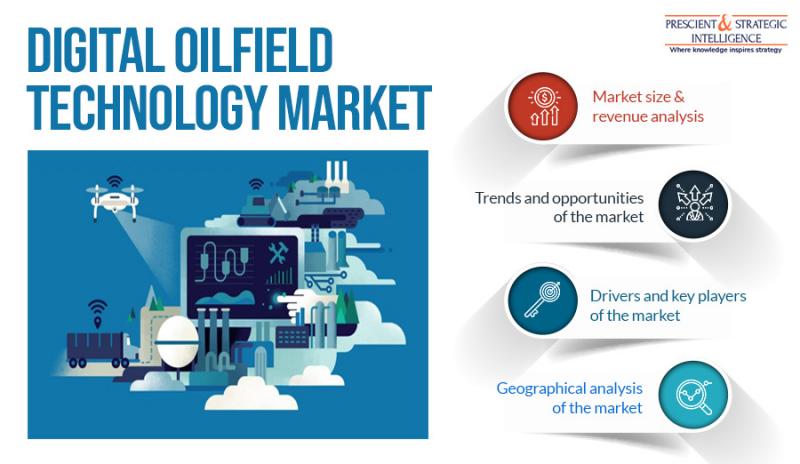 DIGITAL OILFIELD TECHNOLOGY MARKET

PRESCIENT & STRATEGIC INTELLIGENCE
Where knowledge inspires strategy

Market size & revenue analysis

Trends and opportunities of the market

Drivers and key players of the market

Geographical analysis of the market